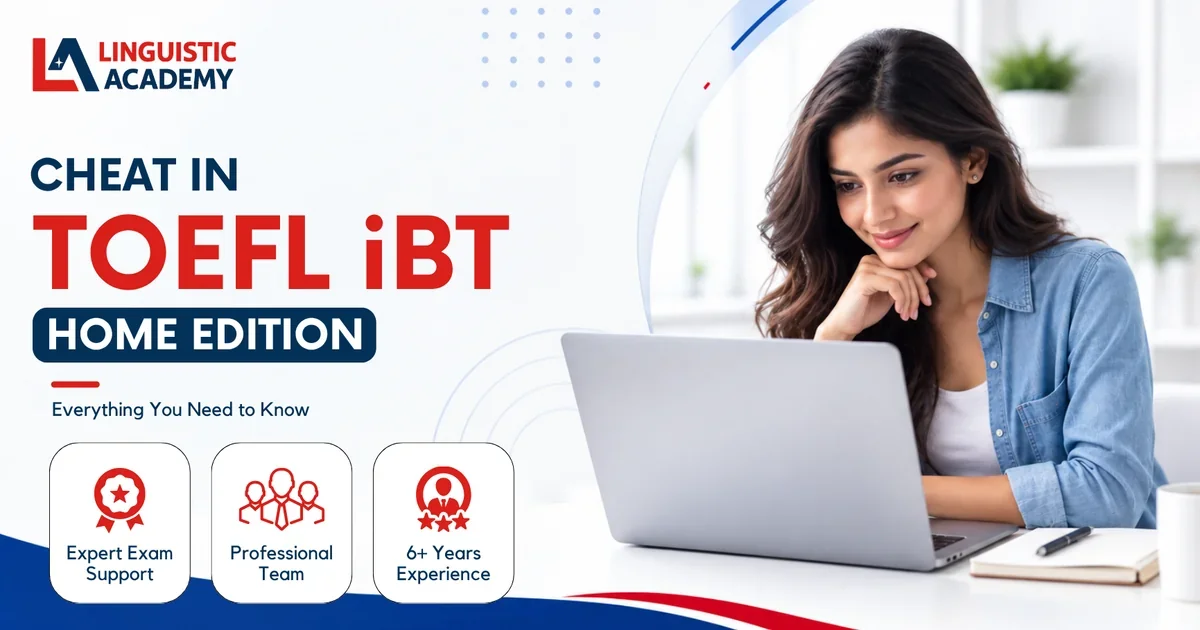 LA LINGUISTIC ACADEMY

CHEAT IN
TOEFL iBT
HOME EDITION

Everything You Need to Know

Expert Exam Support

Professional Team

6+ Years Experience